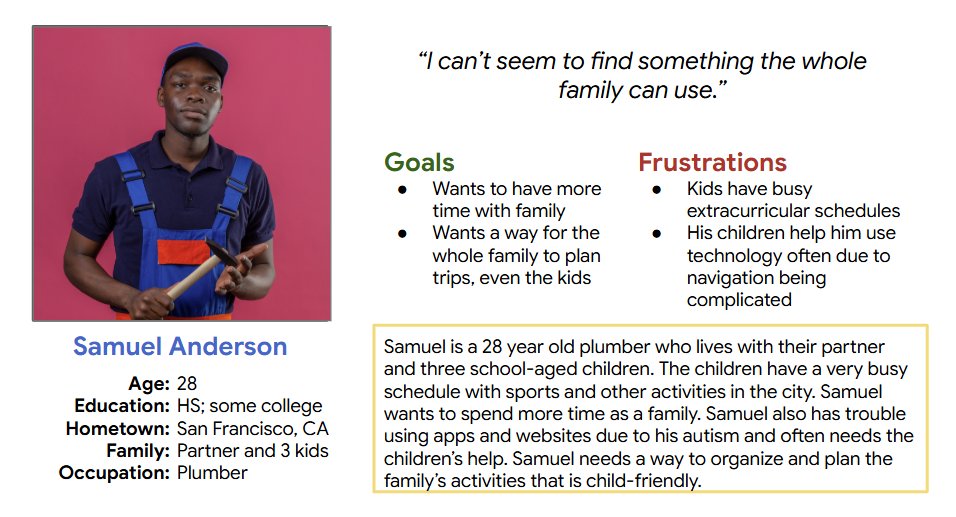 Samuel Anderson

Age: 28
Education: HS; some college
Hometown: San Francisco, CA
Family: Partner and 3 kids
Occupation: Plumber

"I can't seem to find something the whole family can use."

Goals
- Wants to have more time with family
- Wants a way for the whole family to plan trips, even the kids

Frustrations
- Kids have busy extracurricular schedules
- His children help him use technology often due to navigation being complicated

Samuel is a 28 year old plumber who lives with their partner and three school-aged children. The children have a very busy schedule with sports and other activities in the city. Samuel wants to spend more time as a family. Samuel also has trouble using apps and websites due to his autism and often needs the children's help. Samuel needs a way to organize and plan the family's activities that is child-friendly.